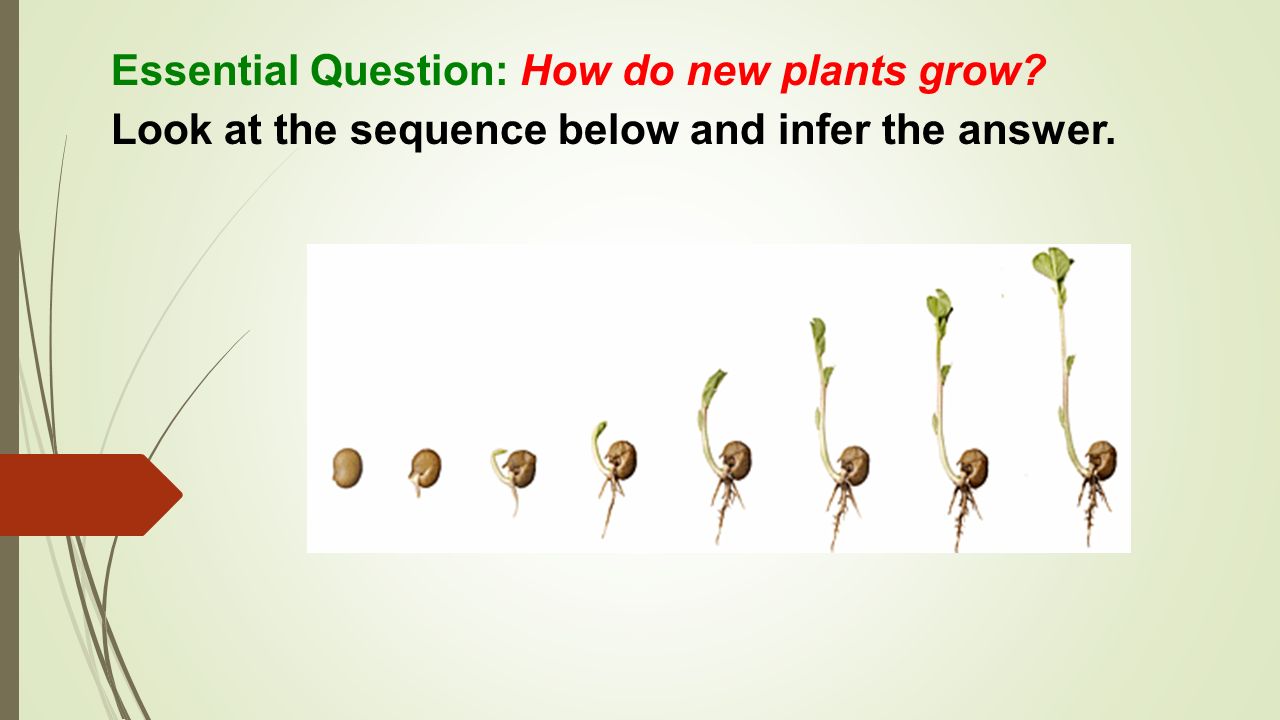 Essential Question: How do new plants grow?
Look at the sequence below and infer the answer.